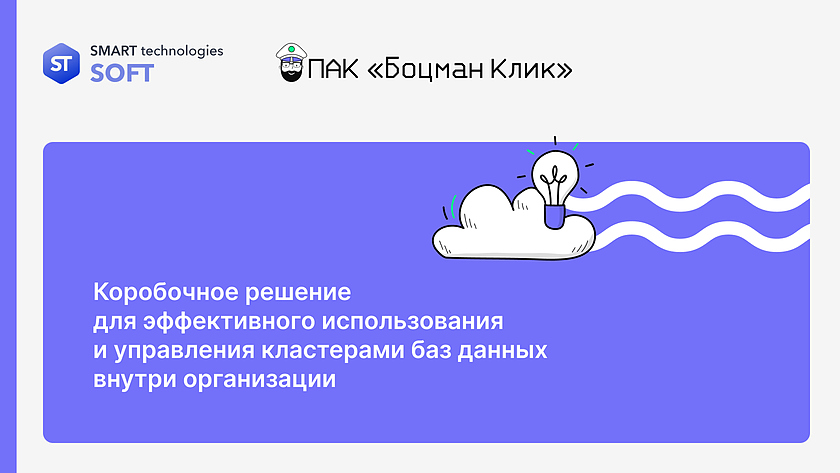 ST SMART technologies SOFT

ПАК «Боцман Клик»

Коробочное решение для эффективного использования и управления кластерами баз данных внутри организации